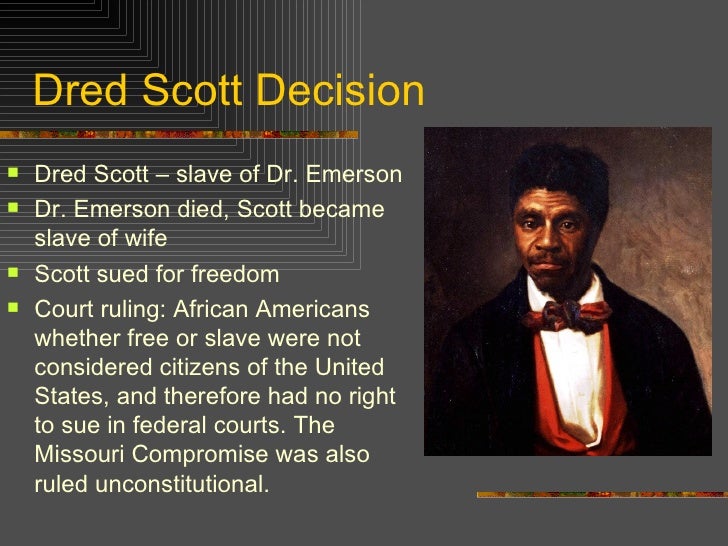 Dred Scott Decision

- Dred Scott – slave of Dr. Emerson
- Dr. Emerson died, Scott became slave of wife
- Scott sued for freedom
- Court ruling: African Americans whether free or slave were not considered citizens of the United States, and therefore had no right to sue in federal courts. The Missouri Compromise was also ruled unconstitutional.